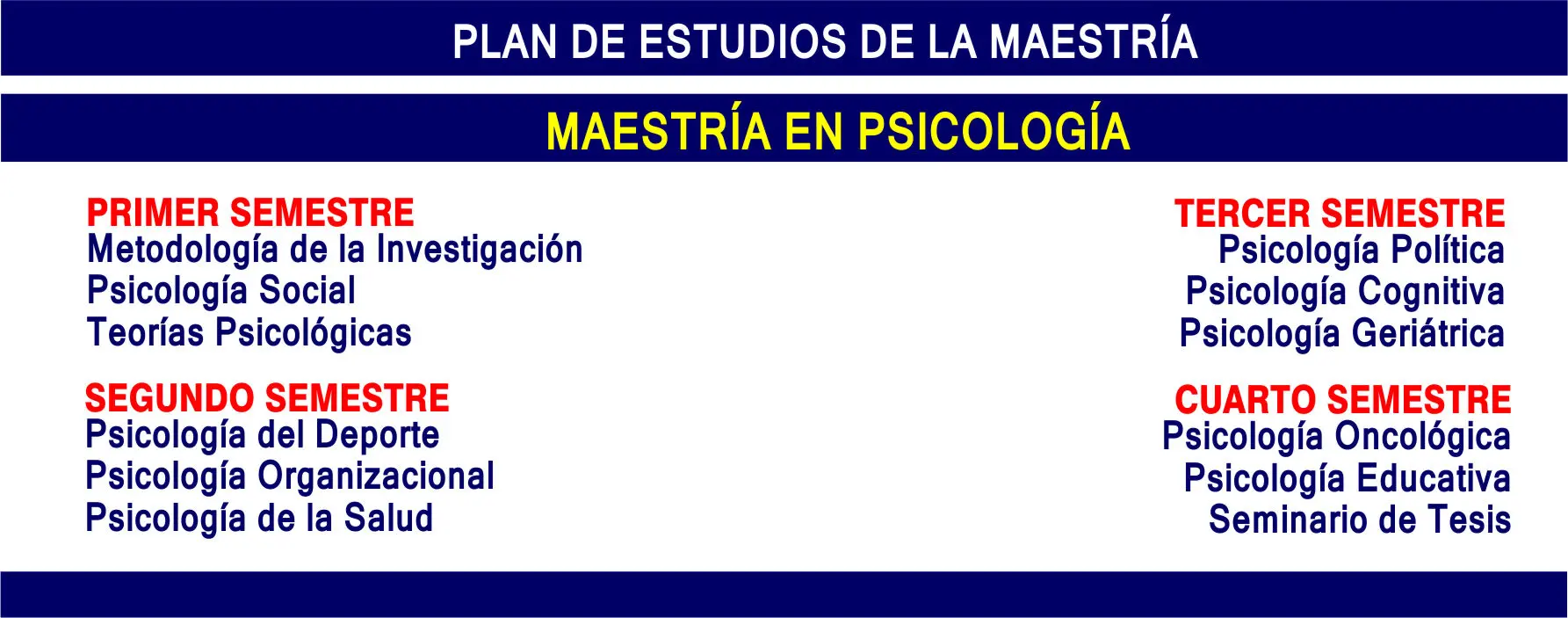 PLAN DE ESTUDIOS DE LA MAESTRÍA

MAESTRÍA EN PSICOLOGÍA

PRIMER SEMESTRE
Metodología de la Investigación
Psicología Social
Teorías Psicológicas

SEGUNDO SEMESTRE
Psicología del Deporte
Psicología Organizacional
Psicología de la Salud

TERCER SEMESTRE
Psicología Política
Psicología Cognitiva
Psicología Geriátrica

CUARTO SEMESTRE
Psicología Oncológica
Psicología Educativa
Seminario de Tesis